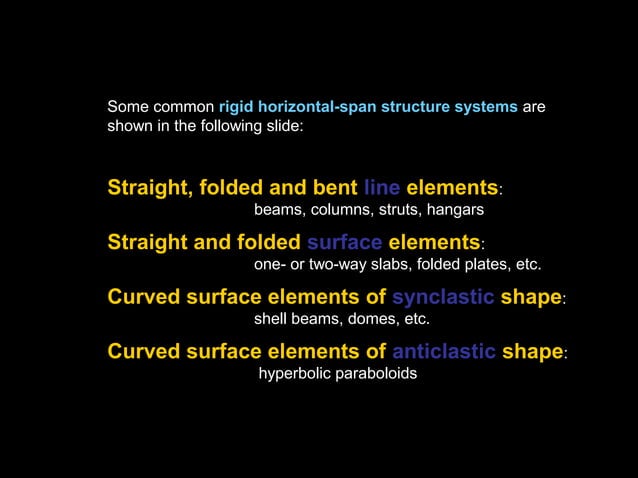 Some common rigid horizontal-span structure systems are shown in the following slide:

Straight, folded and bent line elements:
beams, columns, struts, hangars

Straight and folded surface elements:
one- or two-way slabs, folded plates, etc.

Curved surface elements of synclastic shape:
shell beams, domes, etc.

Curved surface elements of anticlastic shape:
hyperbolic paraboloids